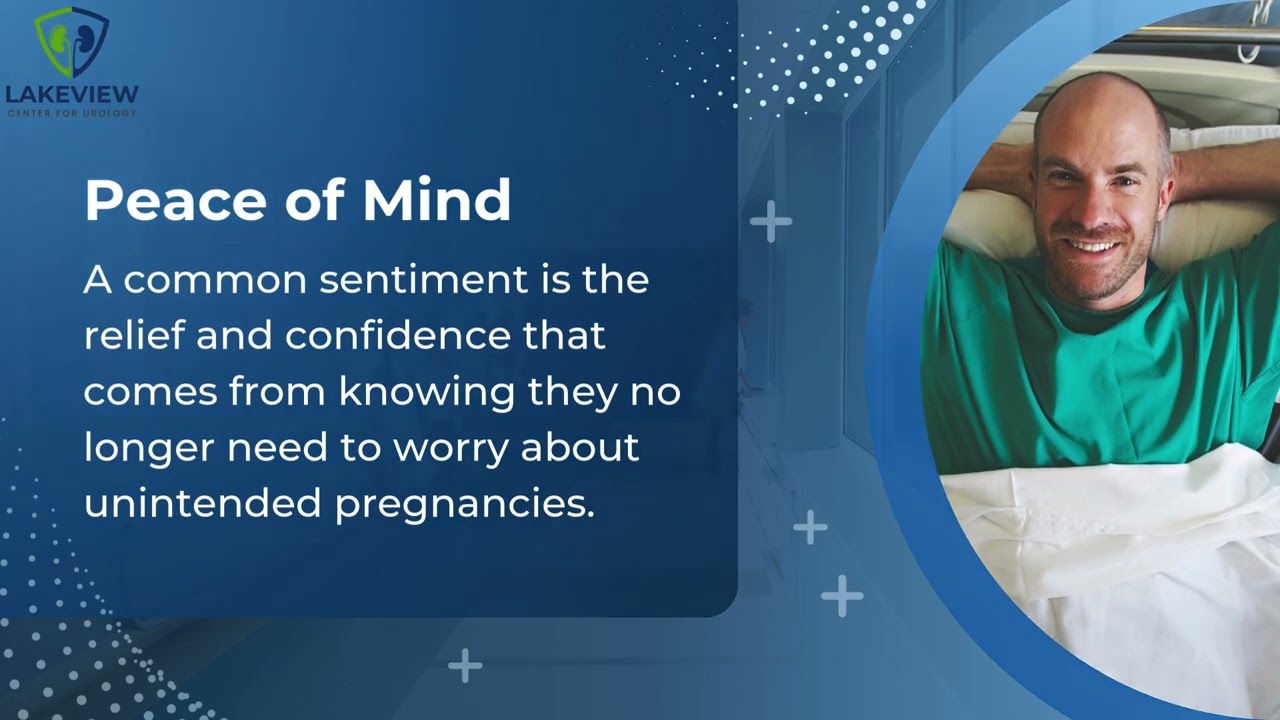 LAKEVIEW
CENTER FOR UROLOGY

Peace of Mind

A common sentiment is the relief and confidence that comes from knowing they no longer need to worry about unintended pregnancies.